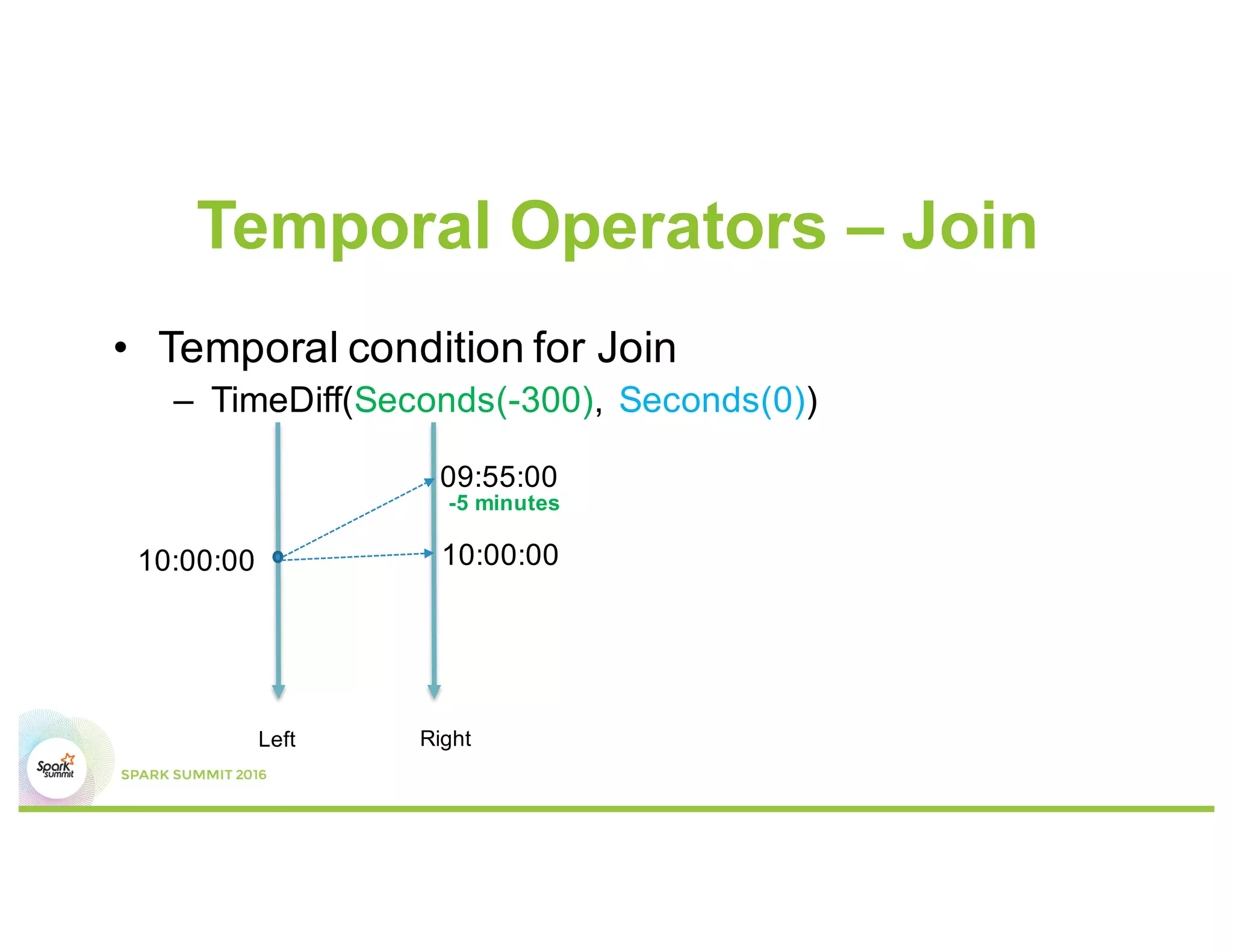 Temporal Operators – Join

• Temporal condition for Join
– TimeDiff(Seconds(-300), Seconds(0))

09:55:00
-5 minutes

10:00:00

10:00:00

Left

Right

Spark summit

SPARK SUMMIT 2016